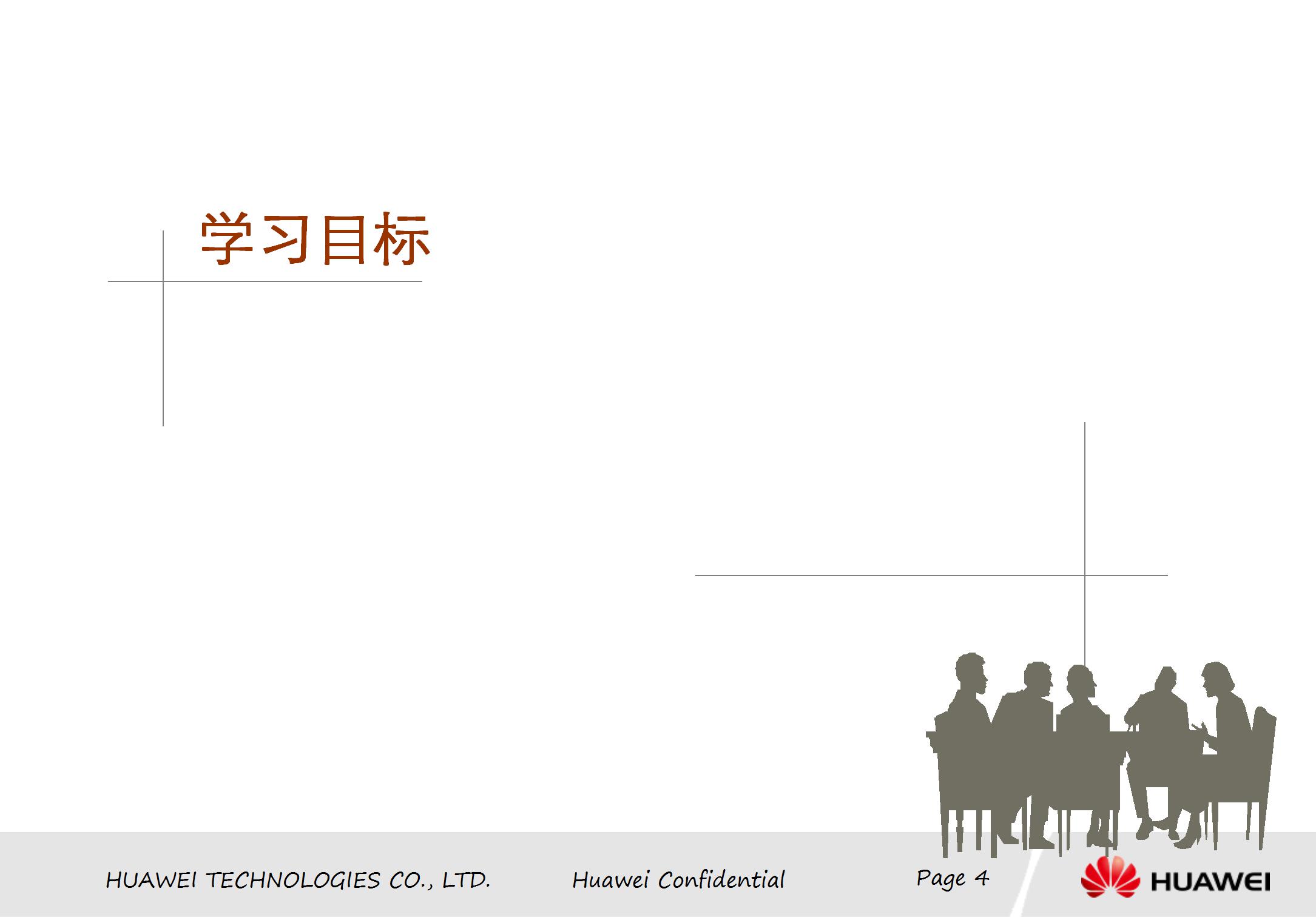 学习目标

HUAWEI TECHNOLOGIES CO., LTD. Huawei Confidential Page 4

HUAWEI